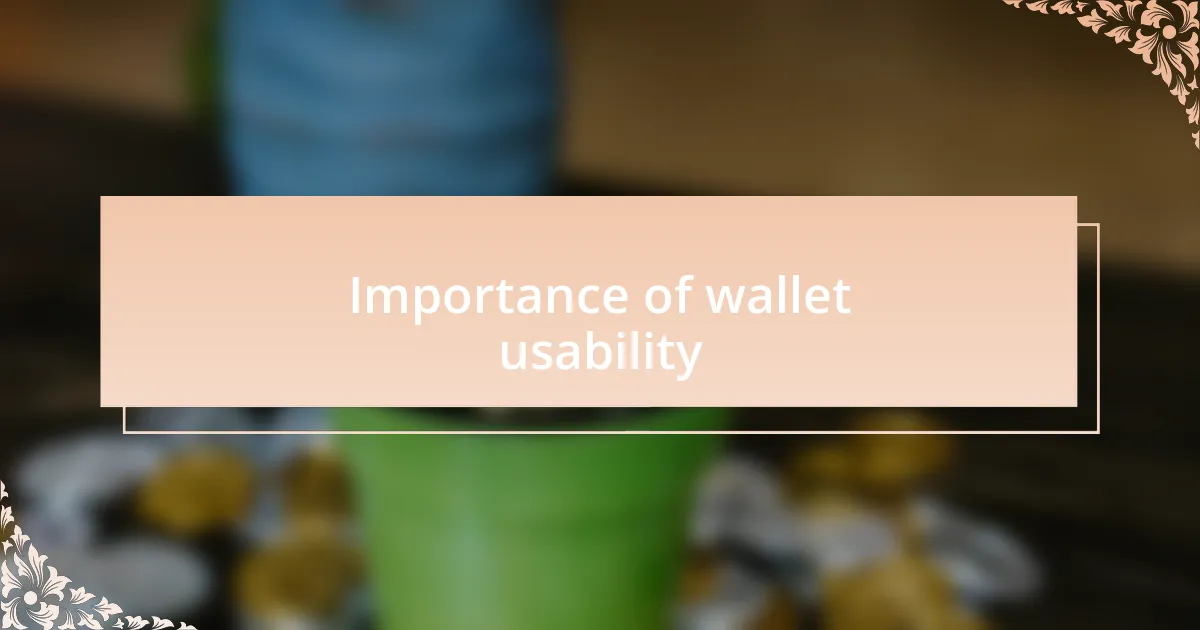 Importance of wallet usability